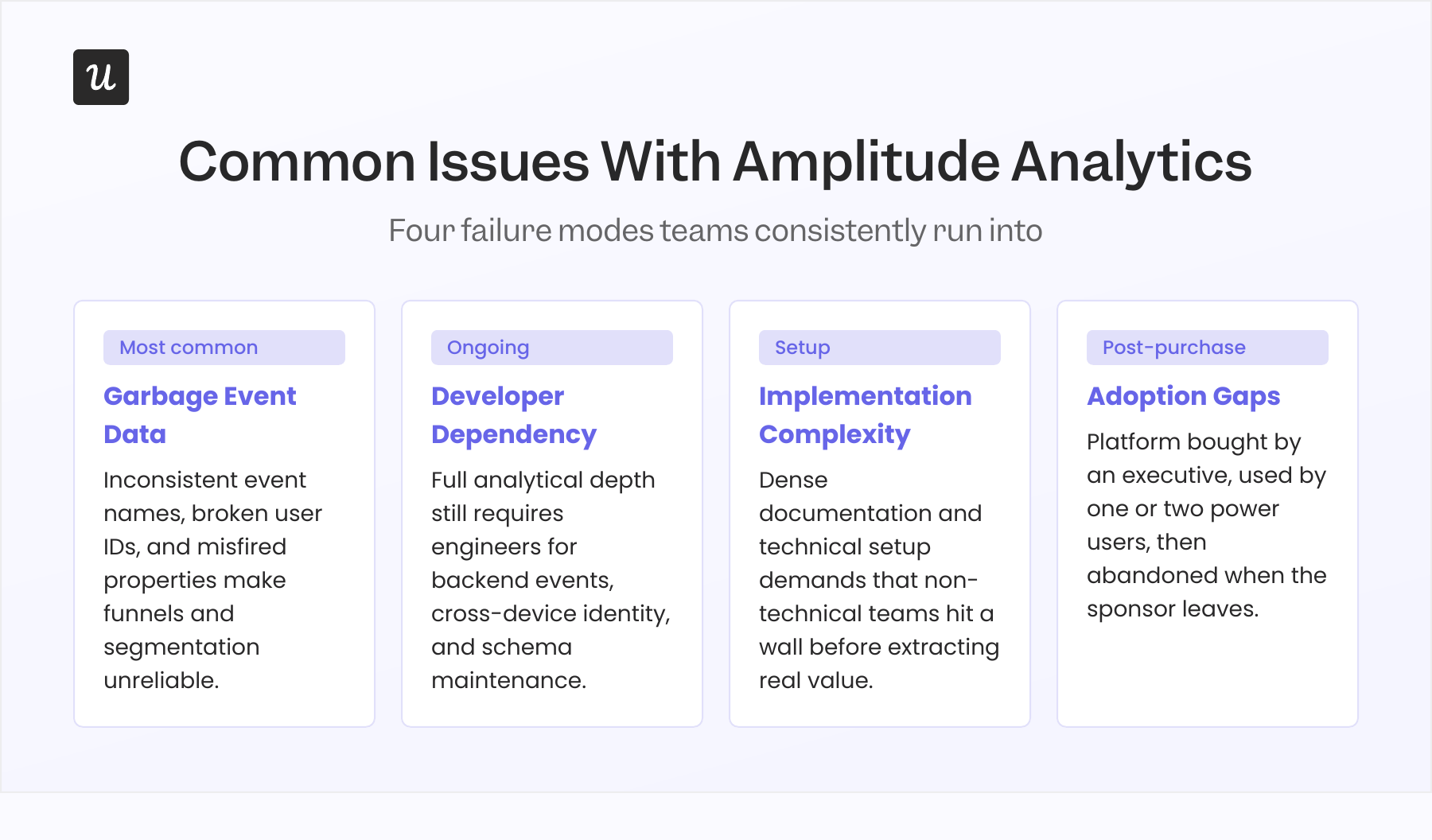 u

Common Issues With Amplitude Analytics

Four failure modes teams consistently run into

Most common

Garbage Event Data

Inconsistent event names, broken user IDs, and misfired properties make funnels and segmentation unreliable.

Ongoing

Developer Dependency

Full analytical depth still requires engineers for backend events, cross-device identity, and schema maintenance.

Setup

Implementation Complexity

Dense documentation and technical setup demands that non-technical teams hit a wall before extracting real value.

Post-purchase

Adoption Gaps

Platform bought by an executive, used by one or two power users, then abandoned when the sponsor leaves.